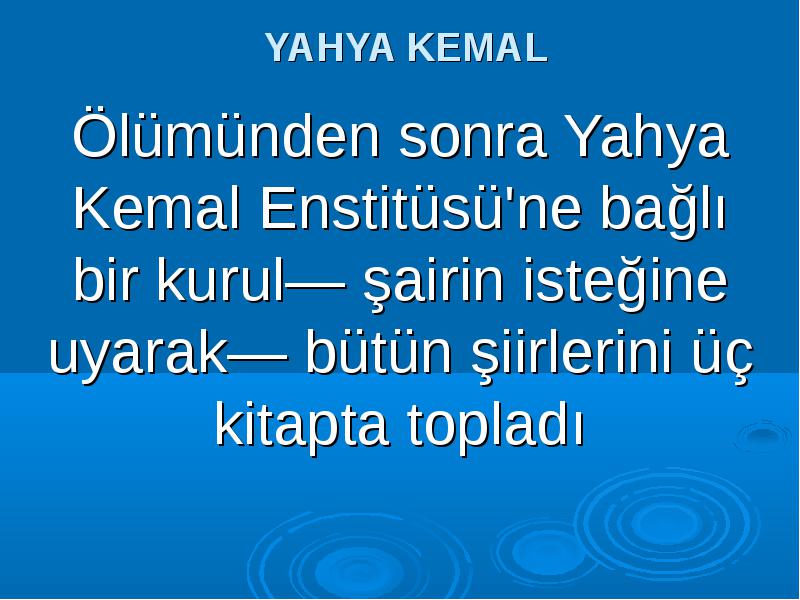 YAHYA KEMAL

Ölümünden sonra Yahya Kemal Enstitüsü'ne bağlı bir kurul— şairin isteğine uyarak— bütün şiirlerini üç kitapta topladı